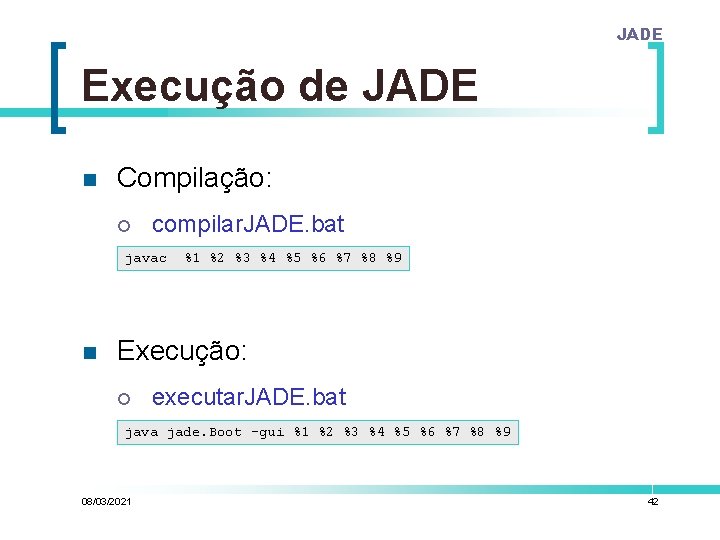 JADE

Execução de JADE

Compilação:

compilarJADE.bat

javac %1 %2 %3 %4 %5 %6 %7 %8 %9

Execução:

executarJADE.bat

java jade.Boot -gui %1 %2 %3 %4 %5 %6 %7 %8 %9

08/03/2021

42